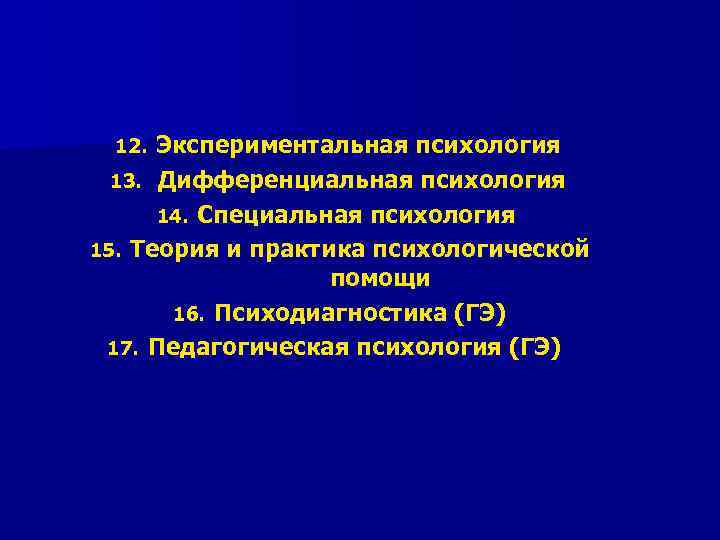 12. Экспериментальная психология
13. Дифференциальная психология
14. Специальная психология
15. Теория и практика психологической помощи
16. Психодиагностика (ГЭ)
17. Педагогическая психология (ГЭ)